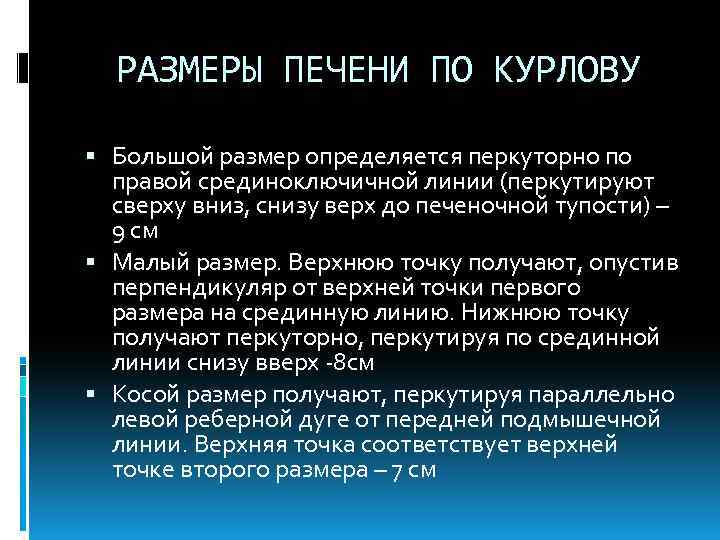 РАЗМЕРЫ ПЕЧЕНИ ПО КУРЛОВУ

▪ Большой размер определяется перкуторно по правой срединоключичной линии (перкутируют сверху вниз, снизу верх до печеночной тупости) – 9 см
▪ Малый размер. Верхнюю точку получают, опустив перпендикуляр от верхней точки первого размера на срединную линию. Нижнюю точку получают перкуторно, перкутируя по срединной линии снизу вверх -8см
▪ Косой размер получают, перкутируя параллельно левой реберной дуге от передней подмышечной линии. Верхняя точка соответствует верхней точке второго размера – 7 см